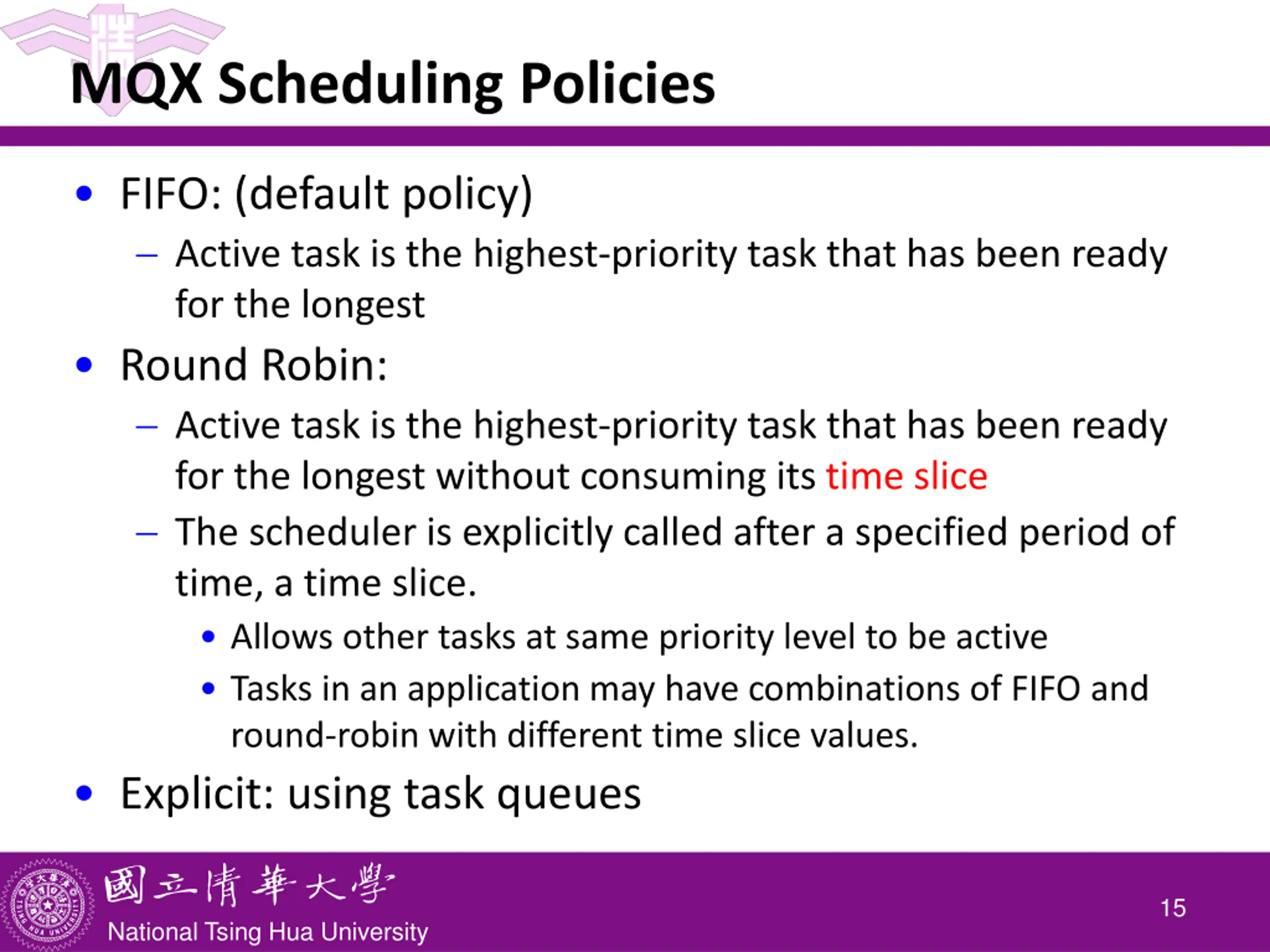 MQX Scheduling Policies

• FIFO: (default policy)
  – Active task is the highest-priority task that has been ready for the longest
• Round Robin:
  – Active task is the highest-priority task that has been ready for the longest without consuming its time slice
  – The scheduler is explicitly called after a specified period of time, a time slice.
    • Allows other tasks at same priority level to be active
    • Tasks in an application may have combinations of FIFO and round-robin with different time slice values.
• Explicit: using task queues

國立清華大學
National Tsing Hua University
15